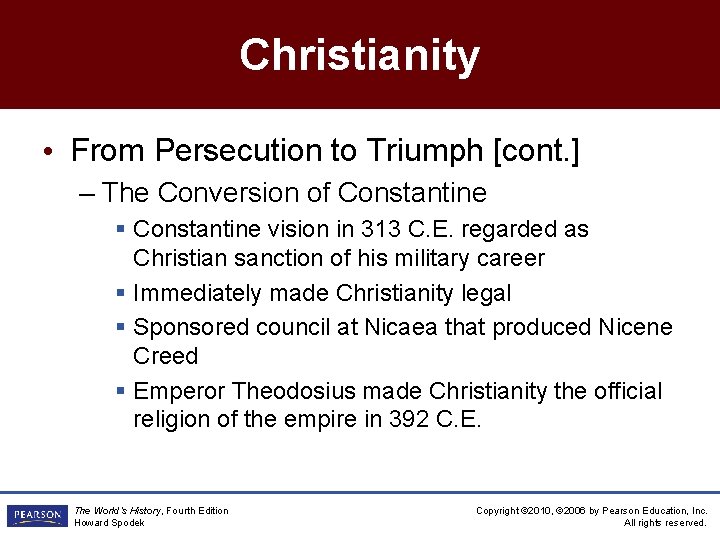 Christianity

• From Persecution to Triumph [cont.]

– The Conversion of Constantine

▪ Constantine vision in 313 C.E. regarded as Christian sanction of his military career

▪ Immediately made Christianity legal

▪ Sponsored council at Nicaea that produced Nicene Creed

▪ Emperor Theodosius made Christianity the official religion of the empire in 392 C.E.

PEARSON

The World's History, Fourth Edition
Howard Spodek

Copyright ©2010, ©2006 by Pearson Education, Inc.
All rights reserved.